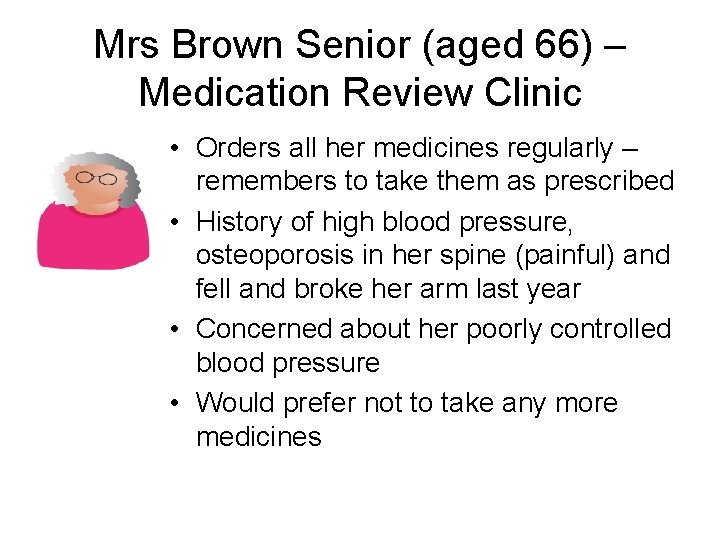 Mrs Brown Senior (aged 66) – Medication Review Clinic

• Orders all her medicines regularly – remembers to take them as prescribed
• History of high blood pressure, osteoporosis in her spine (painful) and fell and broke her arm last year
• Concerned about her poorly controlled blood pressure
• Would prefer not to take any more medicines